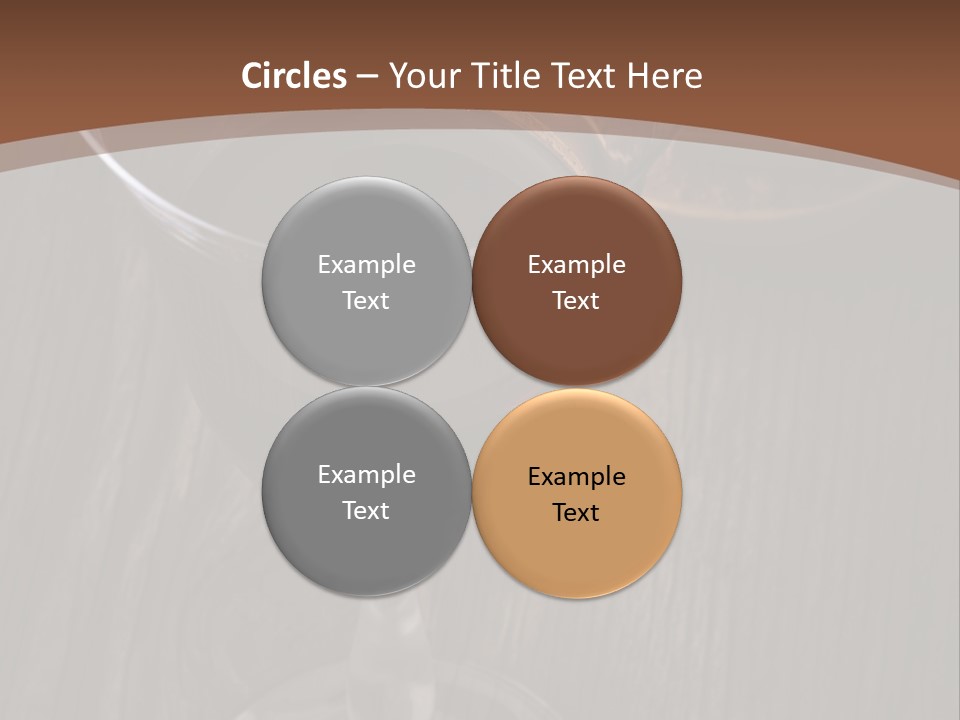 Circles – Your Title Text Here

Example Text

Example Text

Example Text

Example Text